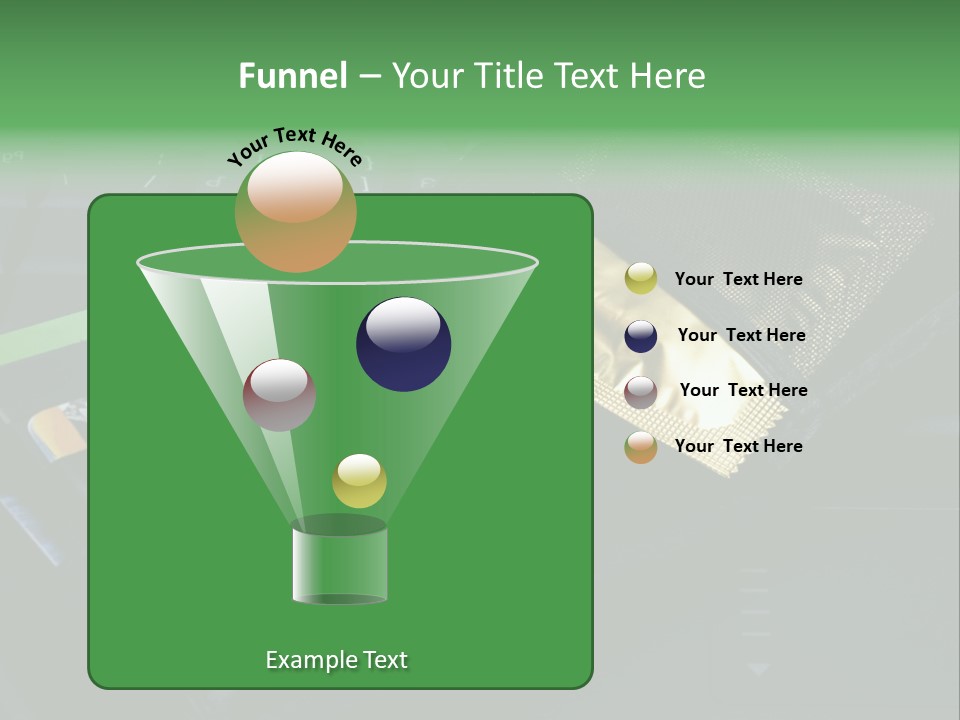 Funnel – Your Title Text Here

Your Text Here

Your Text Here

Your Text Here

Your Text Here

Your Text Here

Example Text